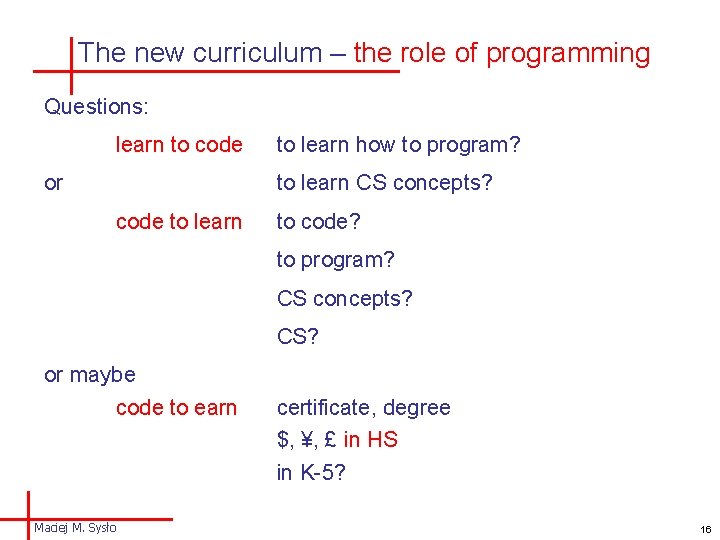 The new curriculum – the role of programming

Questions:

learn to code to learn how to program?

or to learn CS concepts?

code to learn to code?

to program?

CS concepts?

CS?

or maybe

code to earn certificate, degree

\$, ¥, £ in HS

in K-5?

Maciej M. Sysło

16